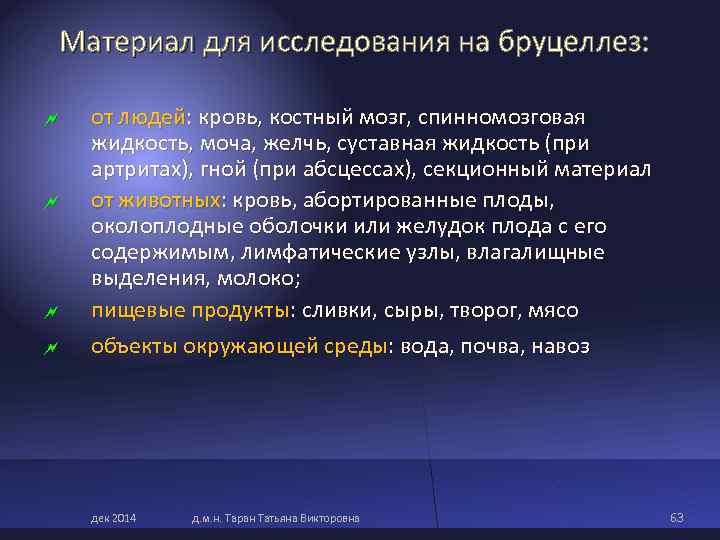 Материал для исследования на бруцеллез:

от людей: кровь, костный мозг, спинномозговая жидкость, моча, желчь, суставная жидкость (при артритах), гной (при абсцессах), секционный материал

от животных: кровь, абортированные плоды, околоплодные оболочки или желудок плода с его содержимым, лимфатические узлы, влагалищные выделения, молоко;

пищевые продукты: сливки, сыры, творог, мясо

объекты окружающей среды: вода, почва, навоз

дек 2014 д.м.н. Таран Татьяна Викторовна 63